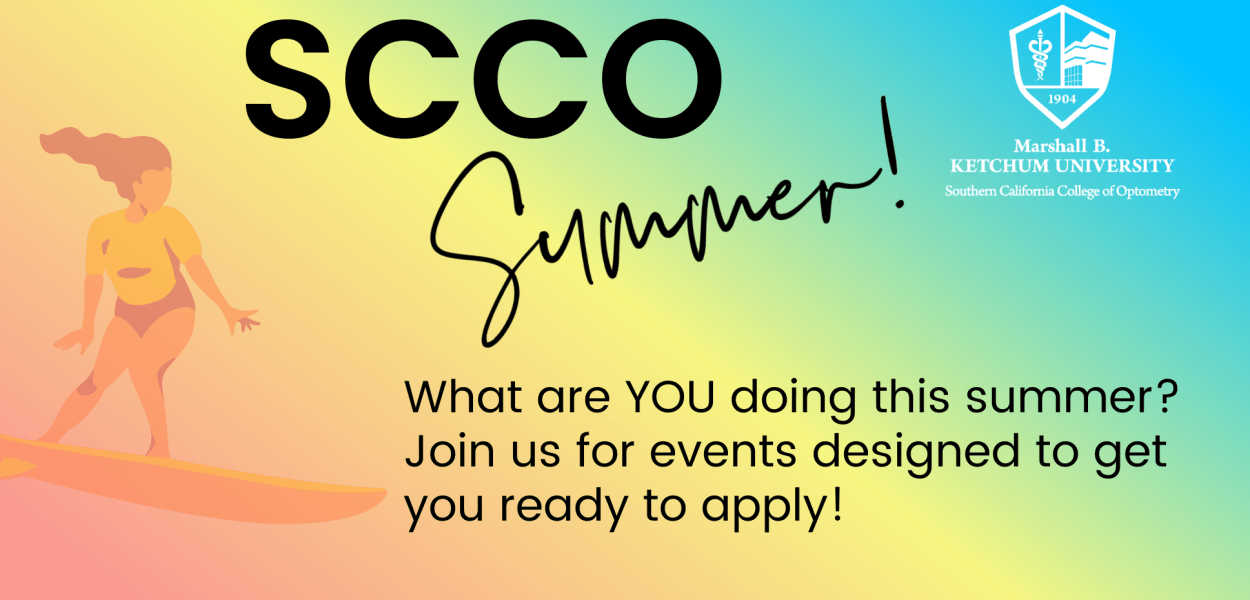 SCCO

Summer!

1904

Marshall B.
KETCHUM UNIVERSITY
Southern California College of Optometry

What are YOU doing this summer? Join us for events designed to get you ready to apply!